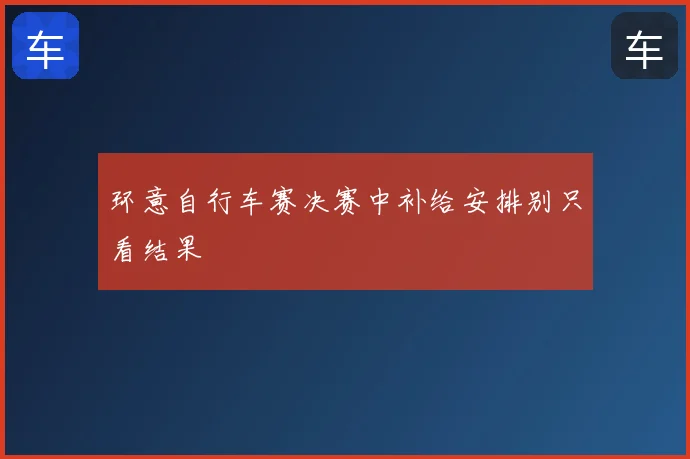 车

车

环意自行车赛决赛中补给安排别只看结果